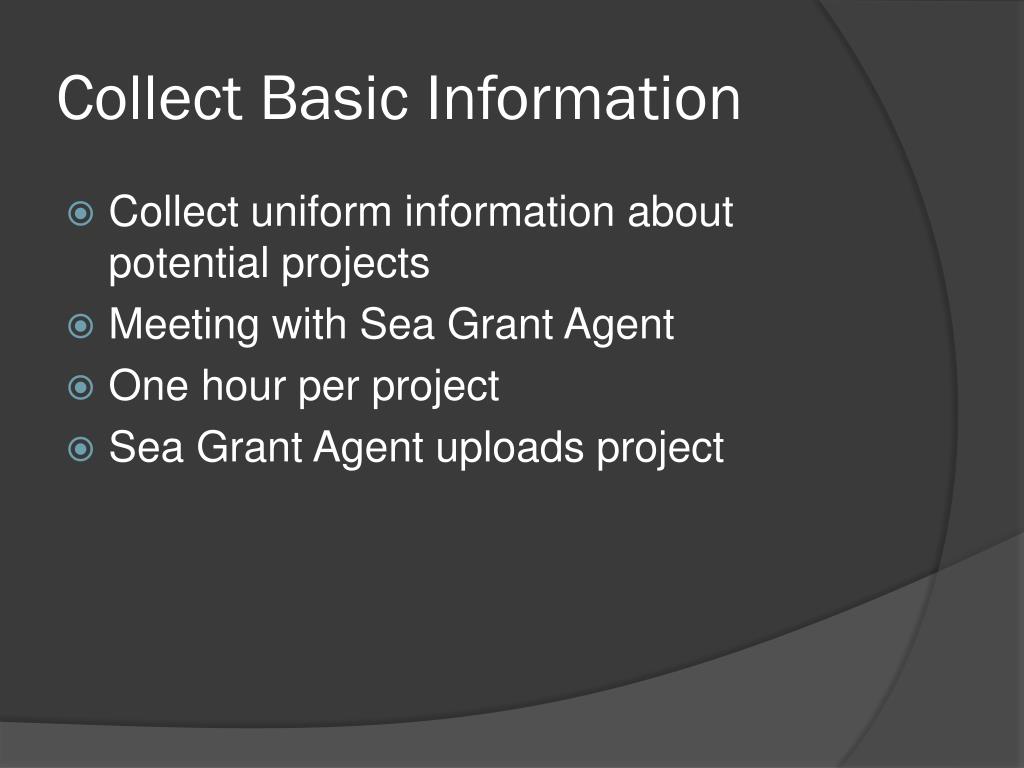 Collect Basic Information

Collect uniform information about potential projects
Meeting with Sea Grant Agent
One hour per project
Sea Grant Agent uploads project